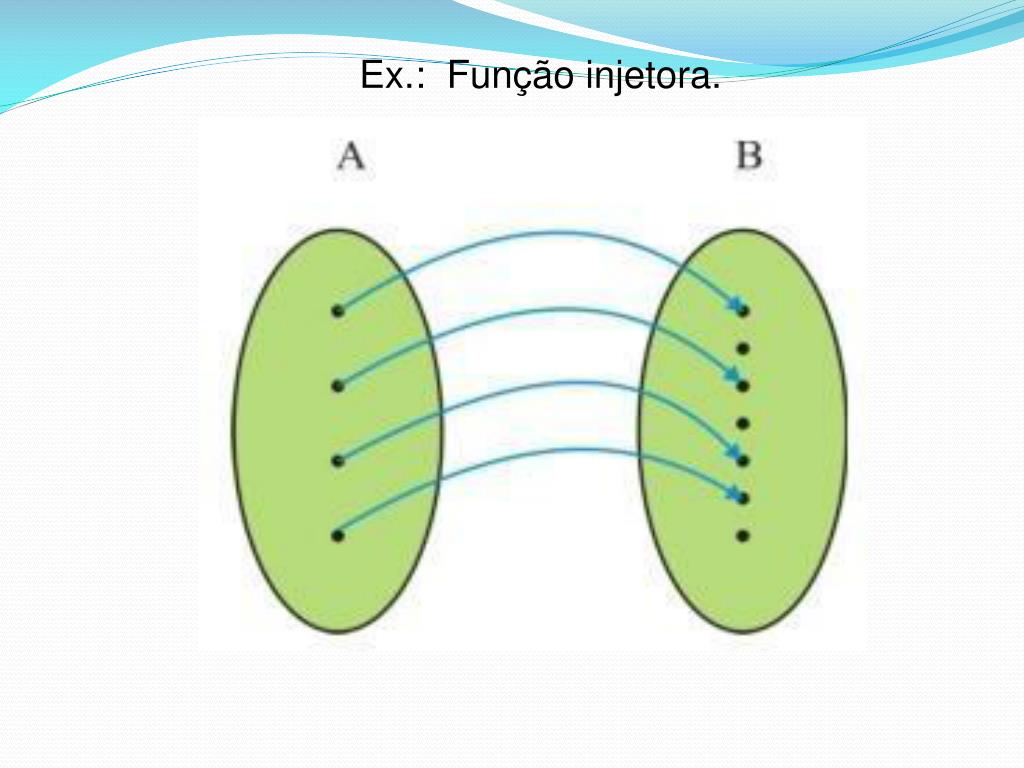 Ex.: Função injetora.

A

B